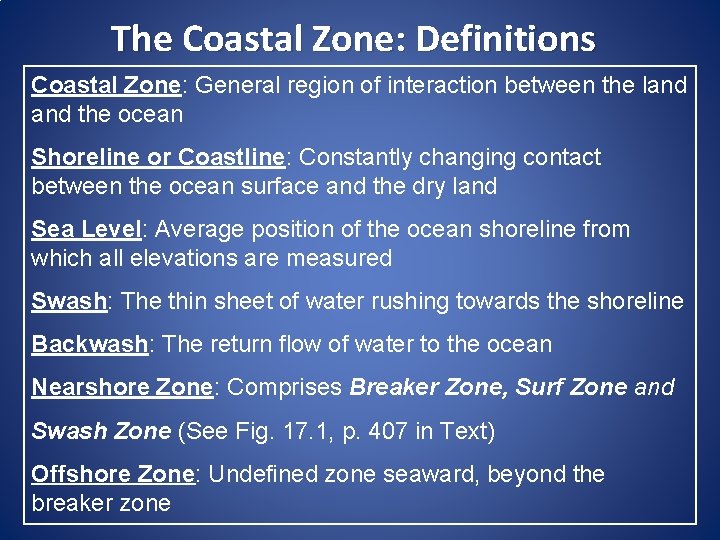 The Coastal Zone: Definitions

Coastal Zone: General region of interaction between the land and the ocean

Shoreline or Coastline: Constantly changing contact between the ocean surface and the dry land

Sea Level: Average position of the ocean shoreline from which all elevations are measured

Swash: The thin sheet of water rushing towards the shoreline

Backwash: The return flow of water to the ocean

Nearshore Zone: Comprises Breaker Zone, Surf Zone and

Swash Zone (See Fig. 17.1, p. 407 in Text)

Offshore Zone: Undefined zone seaward, beyond the breaker zone